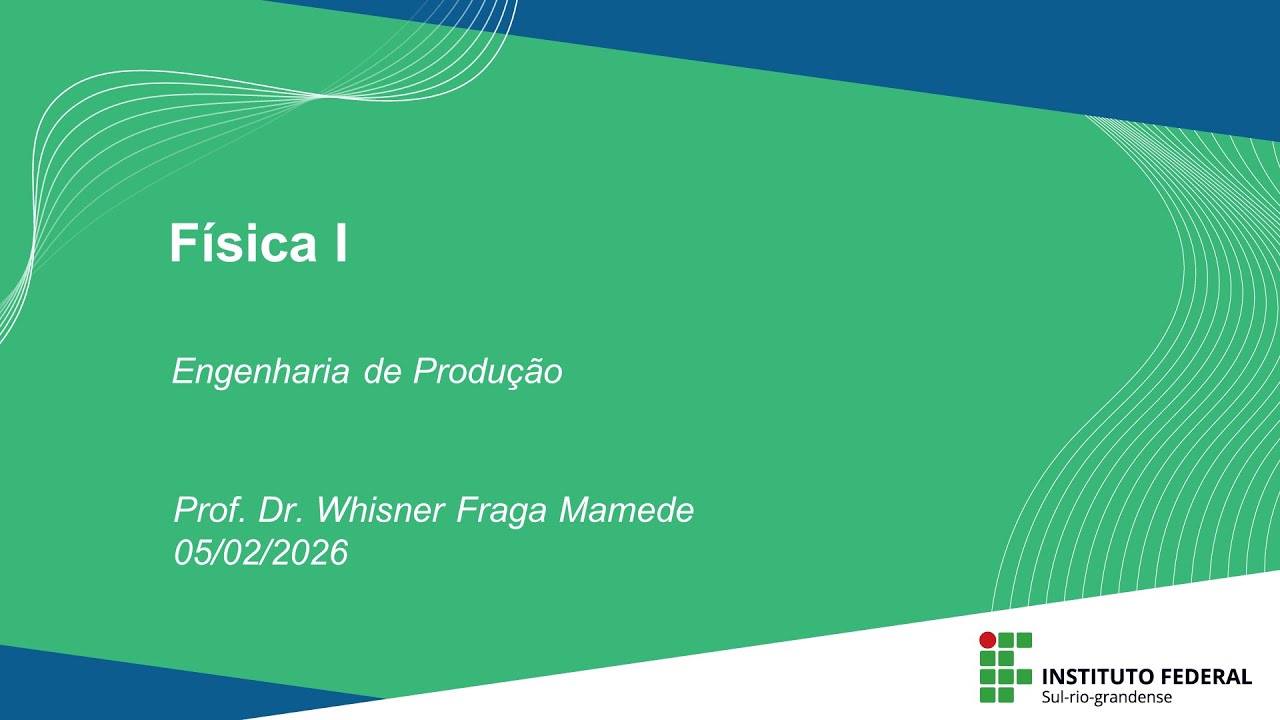 Física I

Engenharia de Produção

Prof. Dr. Whisner Fraga Mamede
05/02/2026

INSTITUTO FEDERAL
Sul-rio-grandense